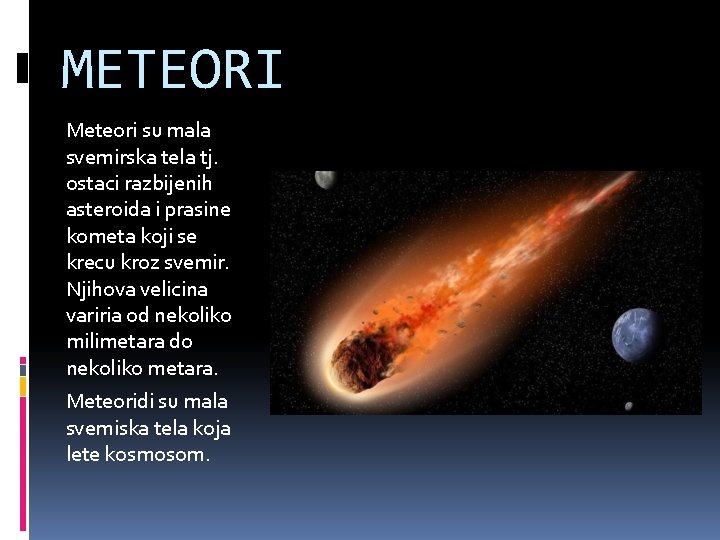 METEORI

Meteori su mala svemirska tela tj. ostaci razbijenih asteroida i prasine kometa koji se krecu kroz svemir. Njihova velicina variria od nekoliko milimetara do nekoliko metara.

Meteoridi su mala svemiska tela koja lete kosmosom.